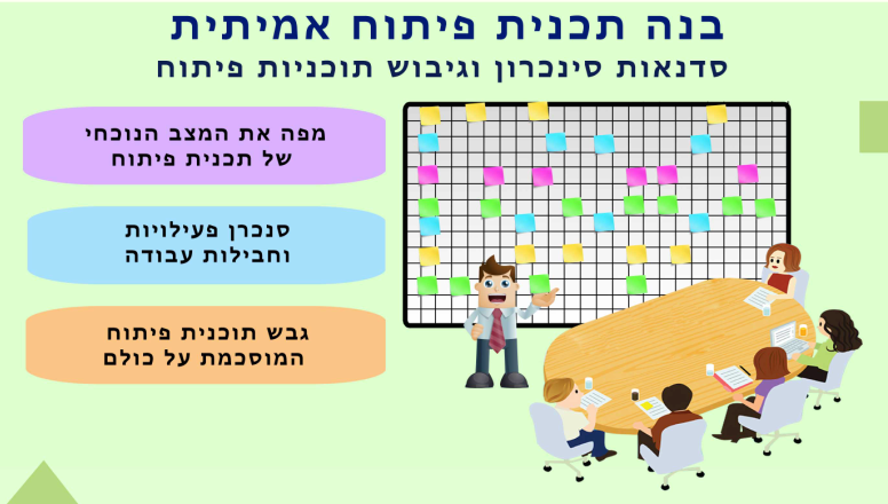 בנה תכנית פיתוח אמיתית
סדנאות סינכרון וגיבוש תוכניות פיתוח

מפה את המצב הנוכחי של תכנית פיתוח

סנכרן פעילויות וחבילות עבודה

גבש תוכנית פיתוח המוסכמת על כולם